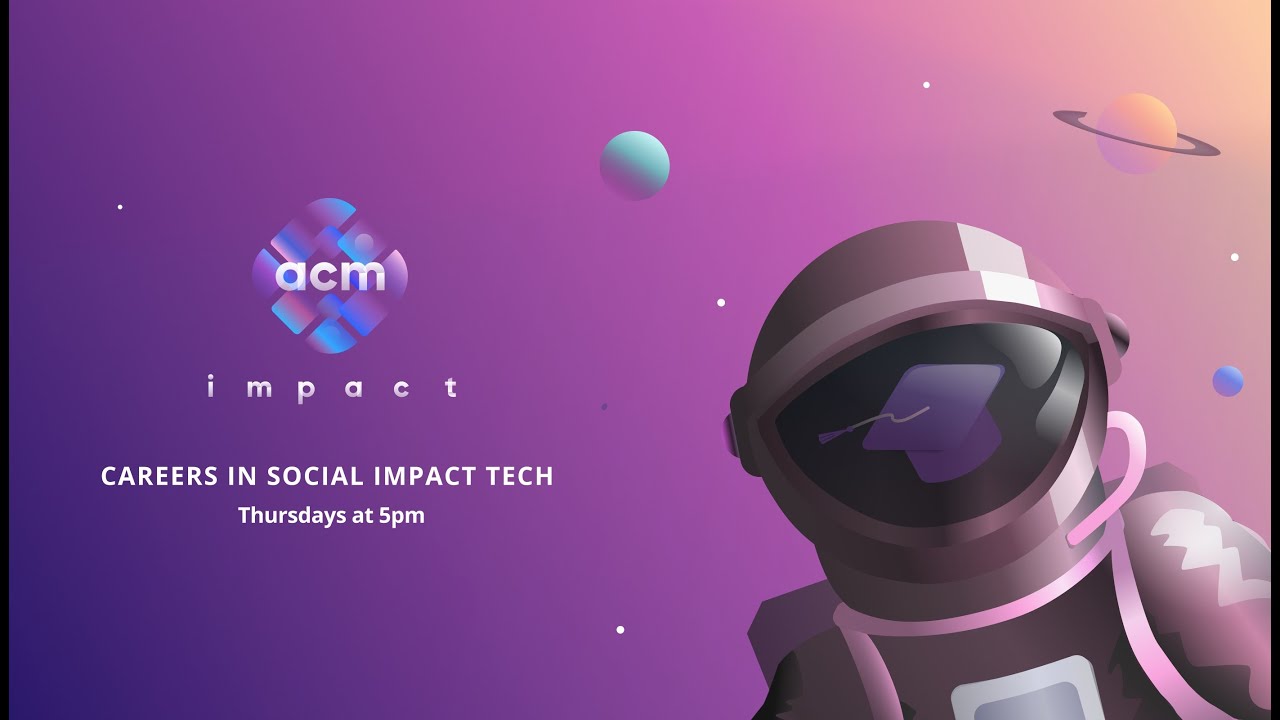 acm
impact

CAREERS IN SOCIAL IMPACT TECH
Thursdays at 5pm